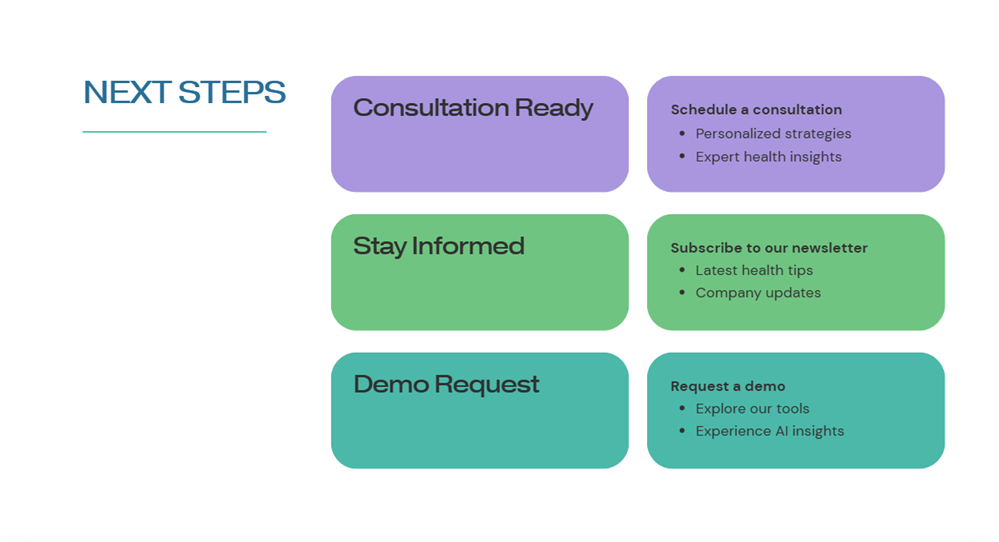 NEXT STEPS

Consultation Ready

Schedule a consultation
- Personalized strategies
- Expert health insights

Stay Informed

Subscribe to our newsletter
- Latest health tips
- Company updates

Demo Request

Request a demo
- Explore our tools
- Experience AI insights